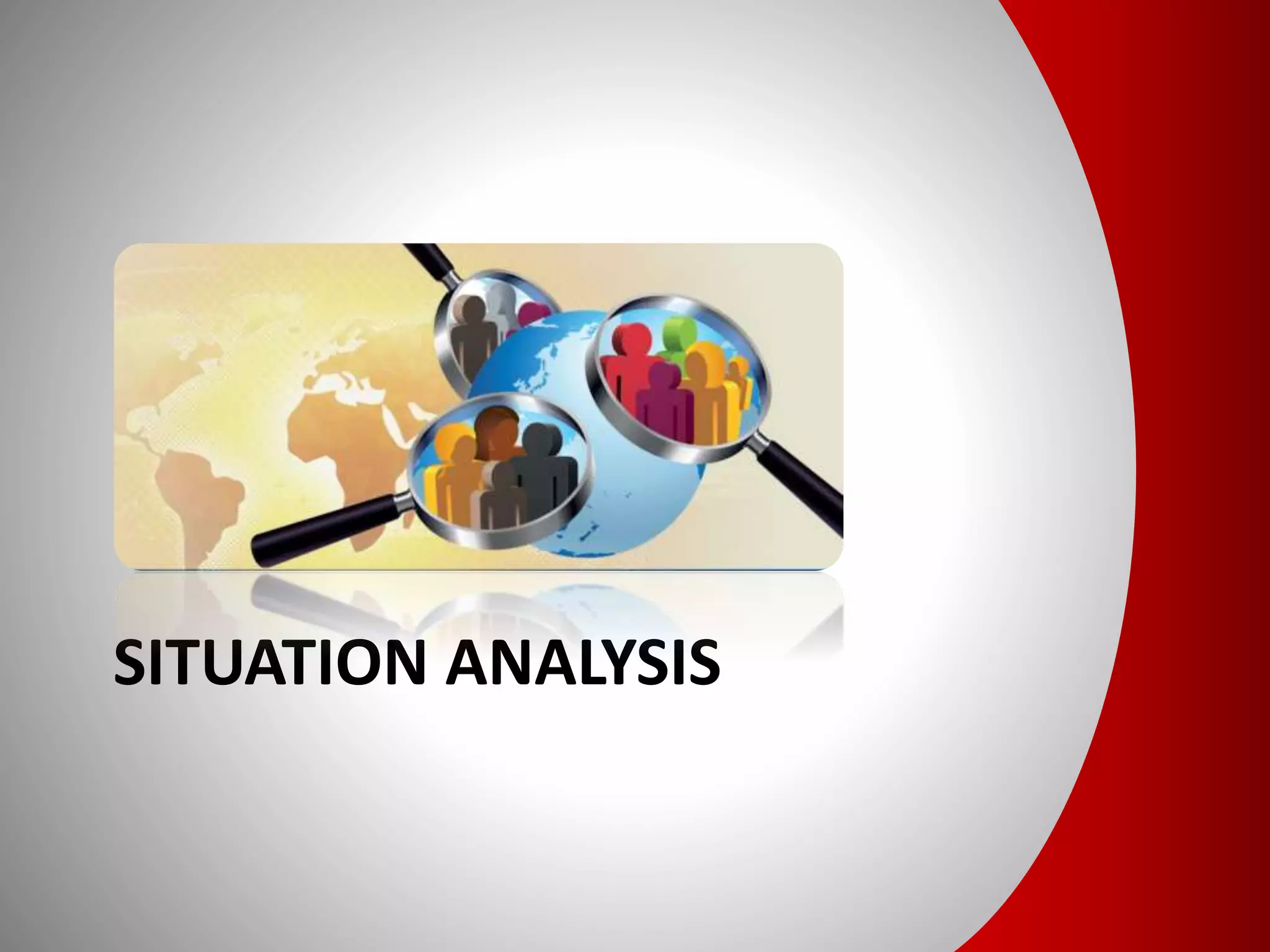 SITUATION ANALYSIS